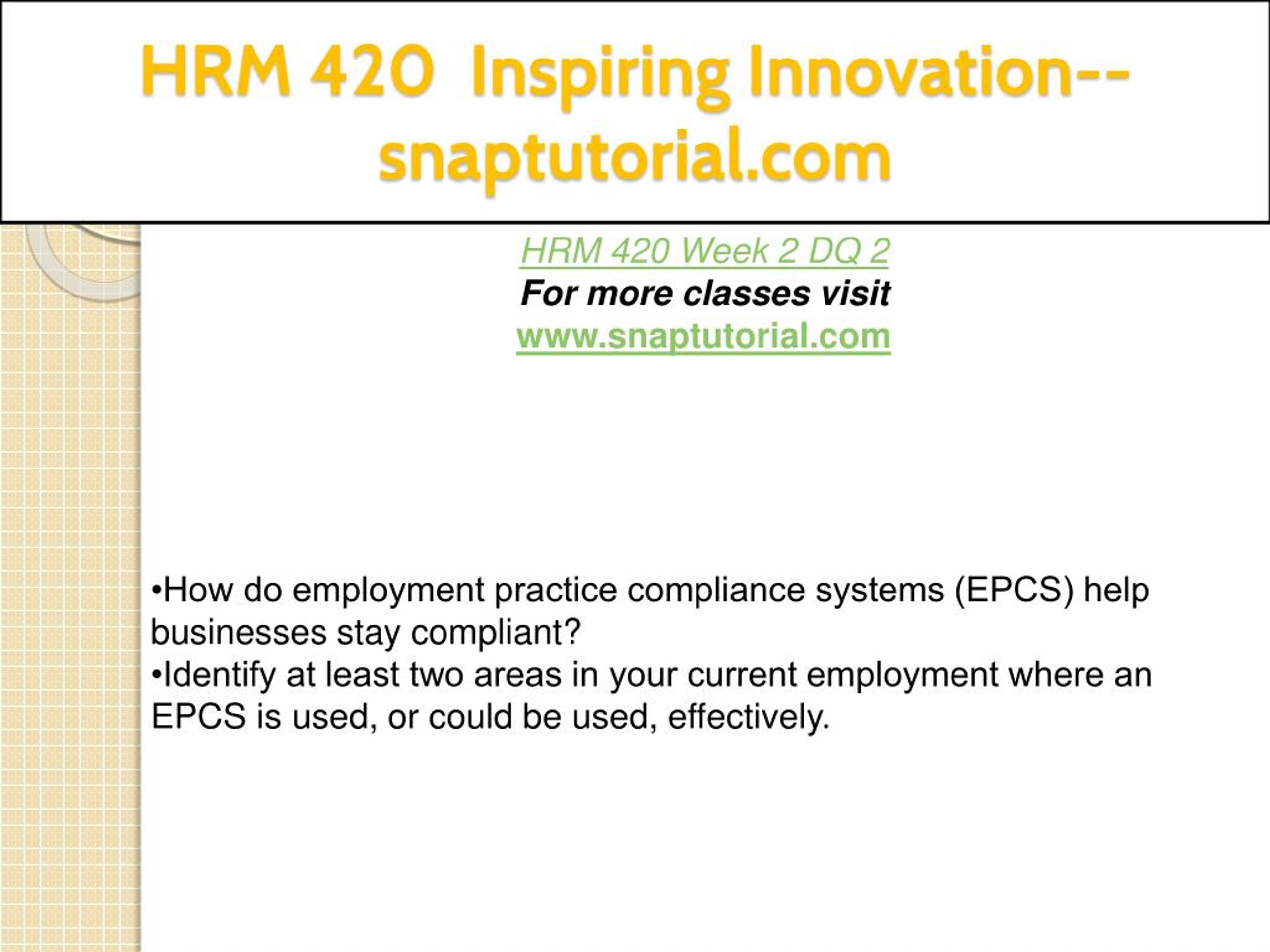 HRM 420 Inspiring Innovation--snaptutorial.com

HRM 420 Week 2 DQ 2
For more classes visit
www.snaptutorial.com

•How do employment practice compliance systems (EPCS) help businesses stay compliant?
•Identify at least two areas in your current employment where an EPCS is used, or could be used, effectively.